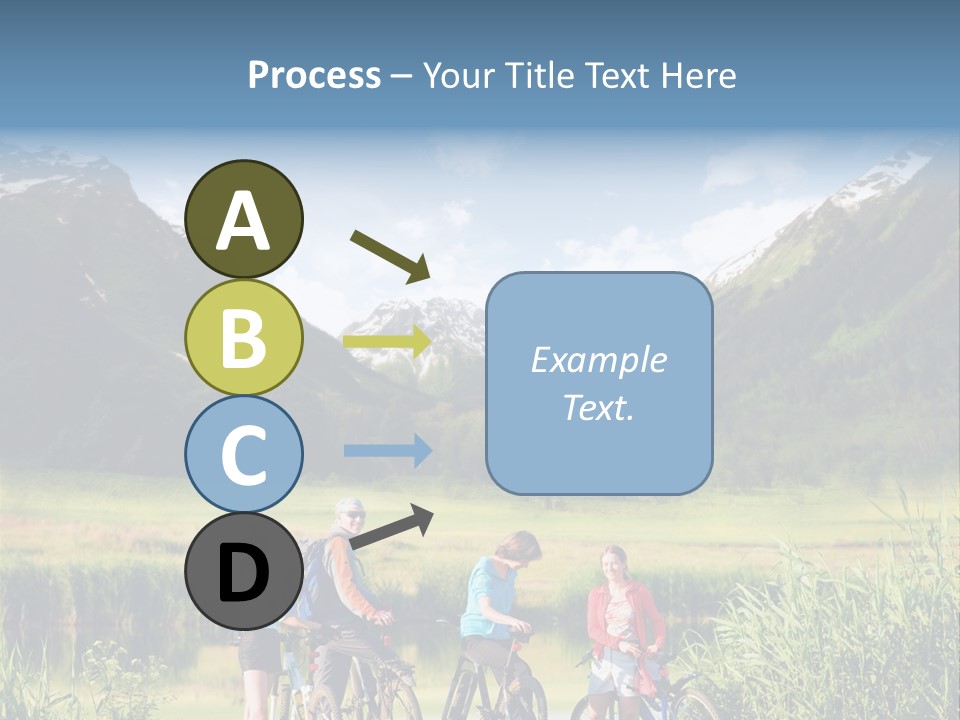 Process – Your Title Text Here

A

B

C

D

Example Text.